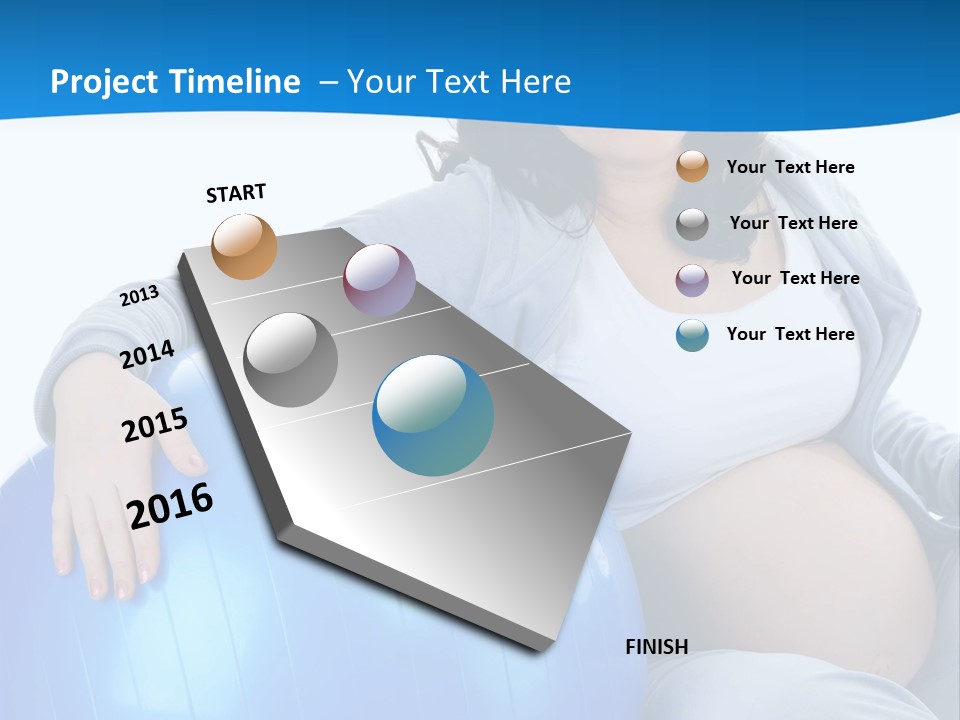 Project Timeline – Your Text Here

START

2013

2014

2015

2016

FINISH

Your Text Here

Your Text Here

Your Text Here

Your Text Here